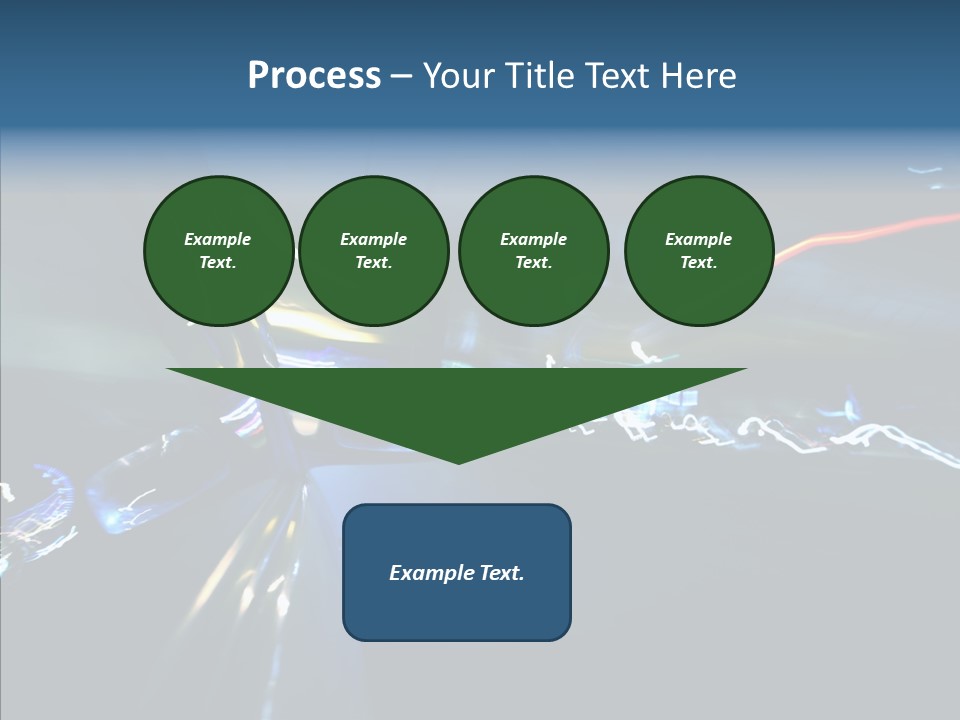 Process – Your Title Text Here

Example Text.

Example Text.

Example Text.

Example Text.

Example Text.